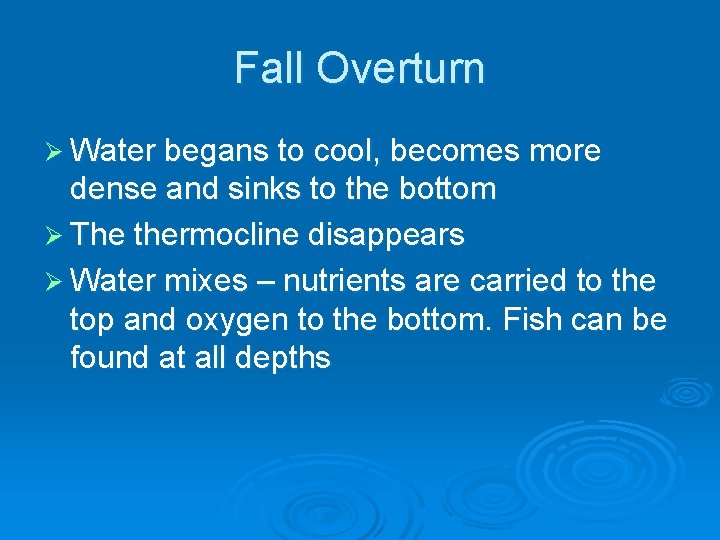 Fall Overturn

➢ Water begans to cool, becomes more dense and sinks to the bottom

➢ The thermocline disappears

➢ Water mixes – nutrients are carried to the top and oxygen to the bottom. Fish can be found at all depths